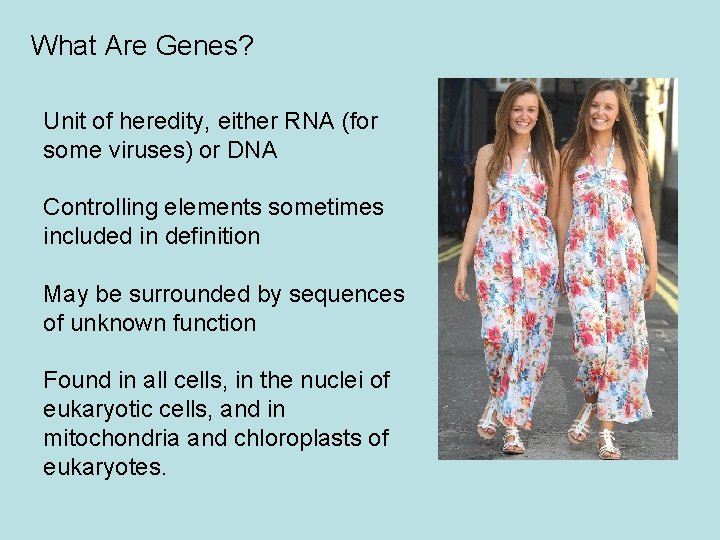 What Are Genes?

Unit of heredity, either RNA (for some viruses) or DNA

Controlling elements sometimes included in definition

May be surrounded by sequences of unknown function

Found in all cells, in the nuclei of eukaryotic cells, and in mitochondria and chloroplasts of eukaryotes.